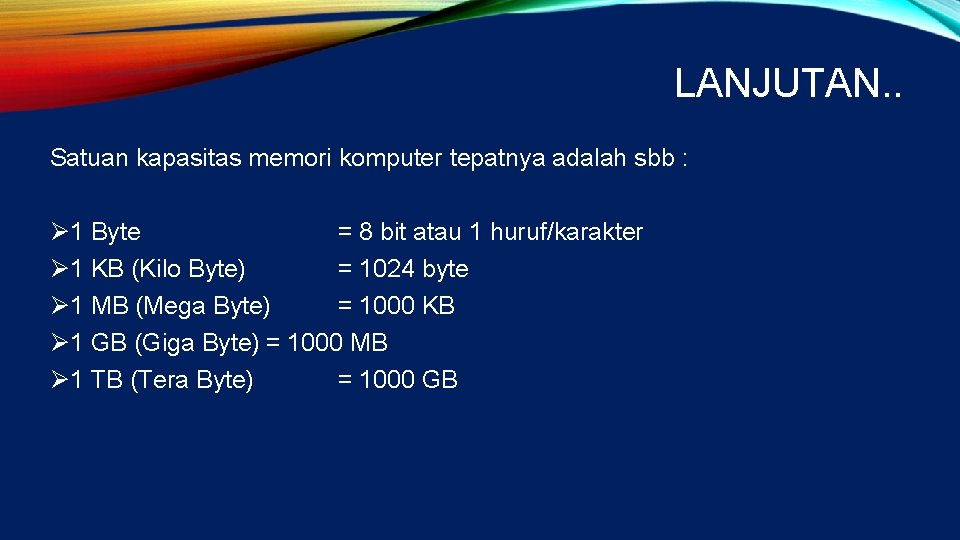 LANJUTAN..

Satuan kapasitas memori komputer tepatnya adalah sbb :

➢1 Byte = 8 bit atau 1 huruf/karakter
➢1 KB (Kilo Byte) = 1024 byte
➢1 MB (Mega Byte) = 1000 KB
➢1 GB (Giga Byte) = 1000 MB
➢1 TB (Tera Byte) = 1000 GB